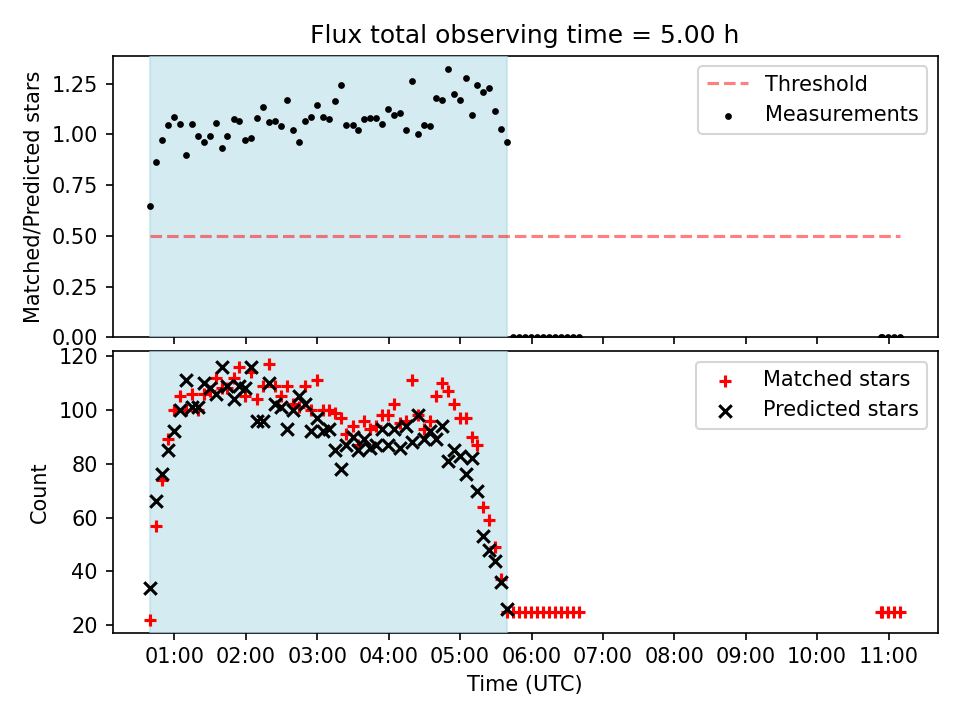 Flux total observing time = 5.00 h

Matched/Predicted stars

1.25
1.00
0.75
0.50
0.25
0.00

Threshold
Measurements

Count

120
100
80
60
40
20

Matched stars
Predicted stars

01:00 02:00 03:00 04:00 05:00 06:00 07:00 08:00 09:00 10:00 11:00

Time (UTC)